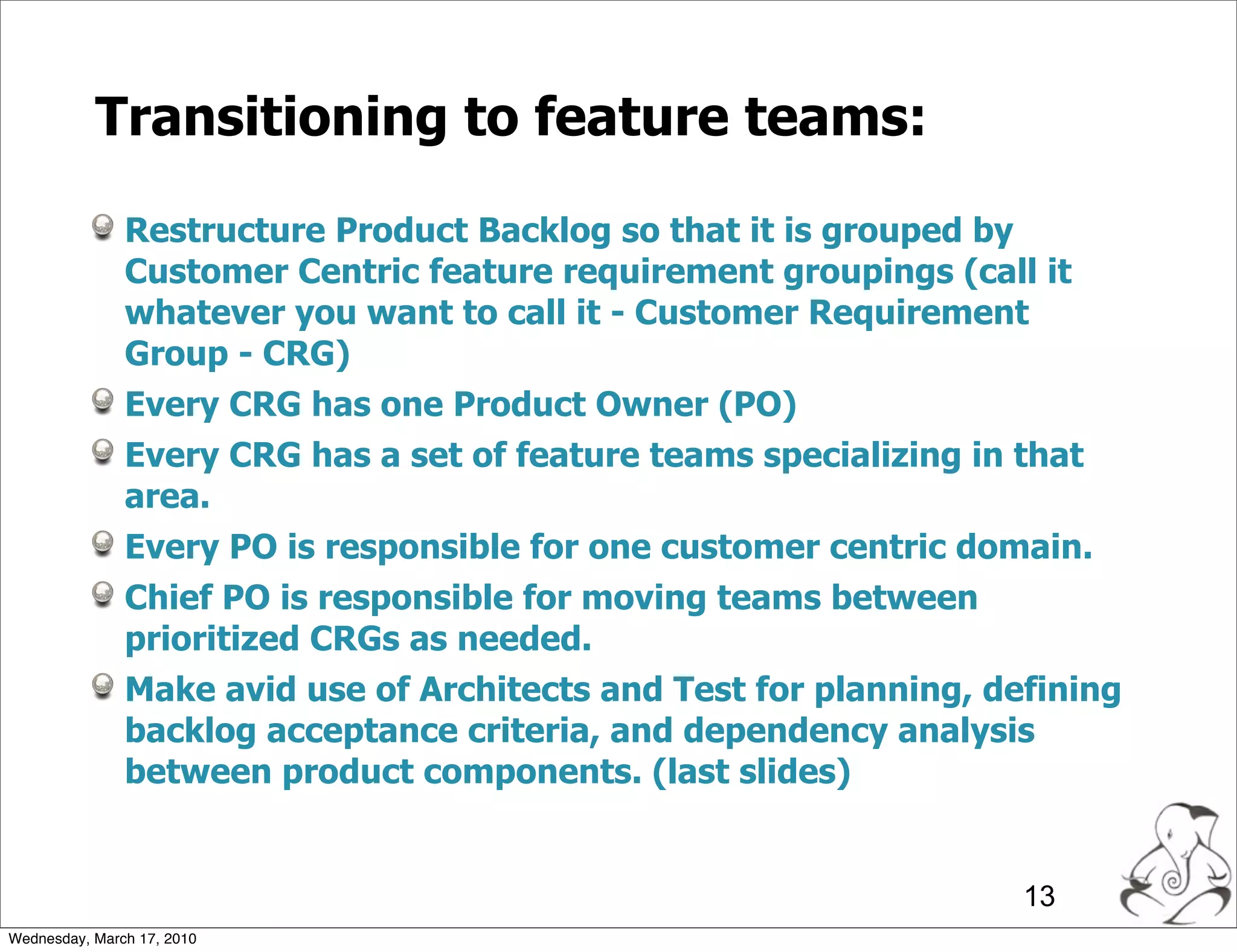 Transitioning to feature teams:

Restructure Product Backlog so that it is grouped by Customer Centric feature requirement groupings (call it whatever you want to call it - Customer Requirement Group - CRG)

Every CRG has one Product Owner (PO)

Every CRG has a set of feature teams specializing in that area.

Every PO is responsible for one customer centric domain.

Chief PO is responsible for moving teams between prioritized CRGs as needed.

Make avid use of Architects and Test for planning, defining backlog acceptance criteria, and dependency analysis between product components. (last slides)

13

Wednesday, March 17, 2010